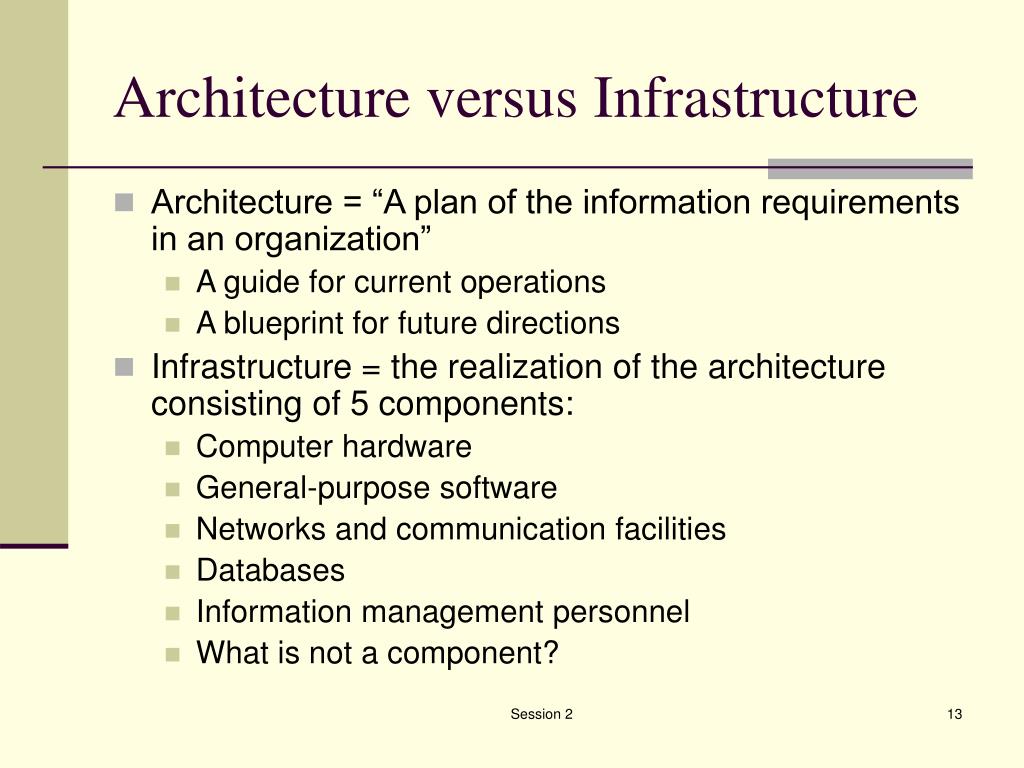 Architecture versus Infrastructure

- Architecture = “A plan of the information requirements in an organization”
  - A guide for current operations
  - A blueprint for future directions
- Infrastructure = the realization of the architecture consisting of 5 components:
  - Computer hardware
  - General-purpose software
  - Networks and communication facilities
  - Databases
  - Information management personnel
  - What is not a component?

Session 2

13